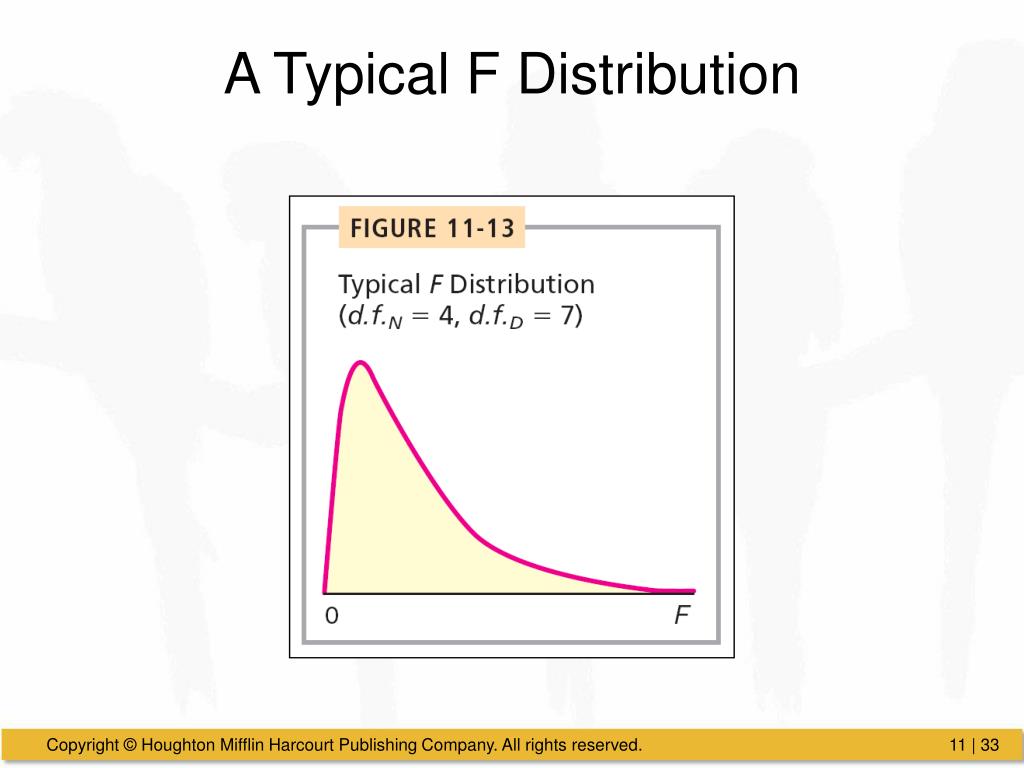 A Typical F Distribution

FIGURE 11-13

Typical $F$ Distribution
($d.f._N = 4$, $d.f._D = 7$)

0

$F$

Copyright © Houghton Mifflin Harcourt Publishing Company. All rights reserved.

11 | 33